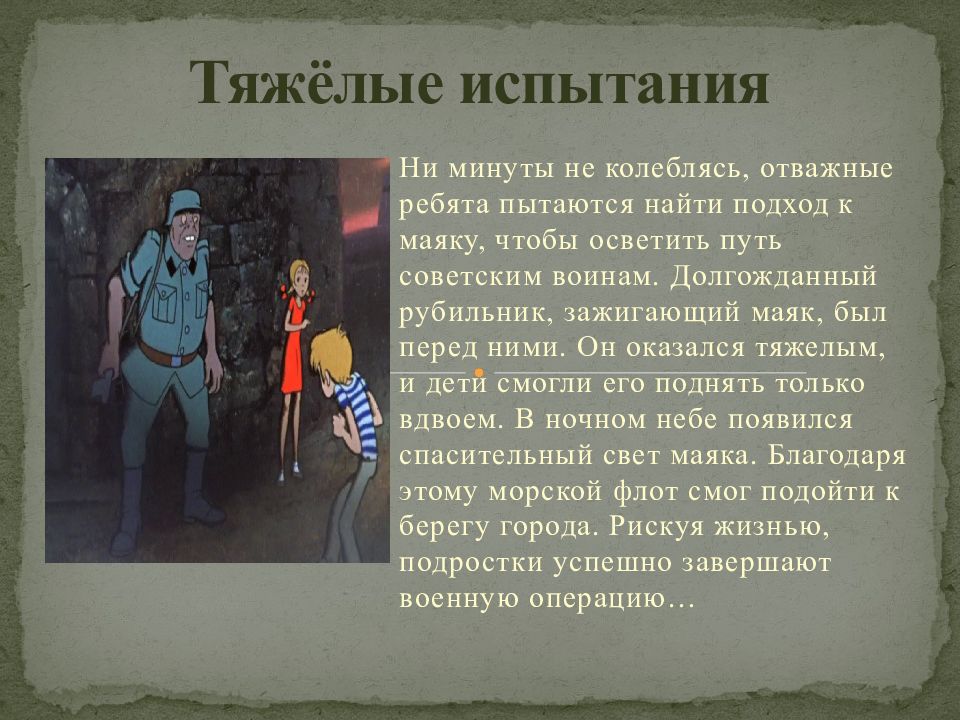 Тяжёлые испытания

Ни минуты не колеблясь, отважные ребята пытаются найти подход к маяку, чтобы осветить путь советским воинам. Долгожданный рубильник, зажигающий маяк, был перед ними. Он оказался тяжелым, и дети смогли его поднять только вдвоем. В ночном небе появился спасительный свет маяка. Благодаря этому морской флот смог подойти к берегу города. Рискуя жизнью, подростки успешно завершают военную операцию…